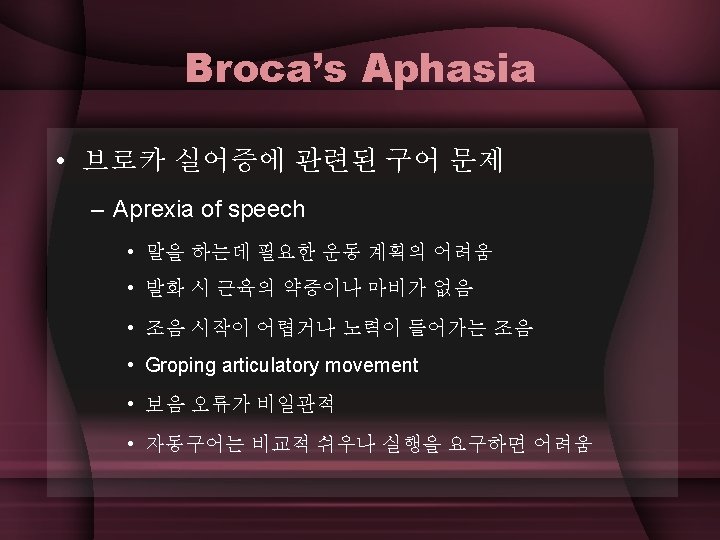 Broca's Aphasia

• 브로카 실어증에 관련된 구어 문제

– Aprexia of speech

• 말을 하는데 필요한 운동 계획의 어려움

• 발화 시 근육의 약증이나 마비가 없음

• 조음 시작이 어렵거나 노력이 들어가는 조음

• Groping articulatory movement

• 보음 오류가 비일관적

• 자동구어는 비교적 쉬우나 실행을 요구하면 어려움